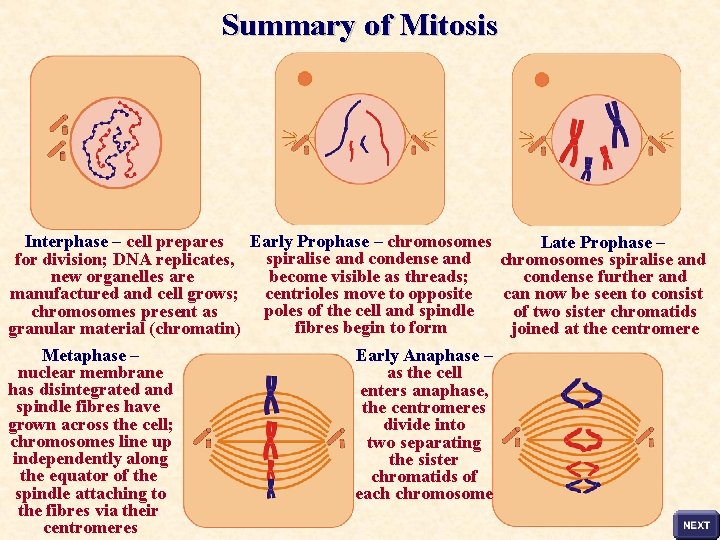 Summary of Mitosis

Interphase – cell prepares for division; DNA replicates, new organelles are manufactured and cell grows; chromosomes present as granular material (chromatin)

Early Prophase – chromosomes spiralise and condense and become visible as threads; centrioles move to opposite poles of the cell and spindle fibres begin to form

Late Prophase – chromosomes spiralise and condense further and can now be seen to consist of two sister chromatids joined at the centromere

Metaphase – nuclear membrane has disintegrated and spindle fibres have grown across the cell; chromosomes line up independently along the equator of the spindle attaching to the fibres via their centromeres

Early Anaphase – as the cell enters anaphase, the centromeres divide into two separating the sister chromatids of each chromosome

NEXT